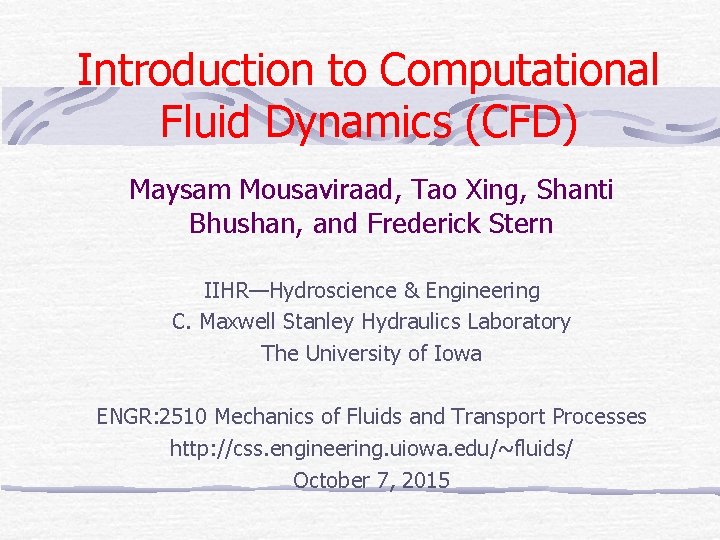 Introduction to Computational Fluid Dynamics (CFD)

Maysam Mousaviraad, Tao Xing, Shanti Bhushan, and Frederick Stern

IIHR—Hydroscience & Engineering
C. Maxwell Stanley Hydraulics Laboratory
The University of Iowa

ENGR:2510 Mechanics of Fluids and Transport Processes
http://css.engineering.uiowa.edu/~fluids/
October 7, 2015